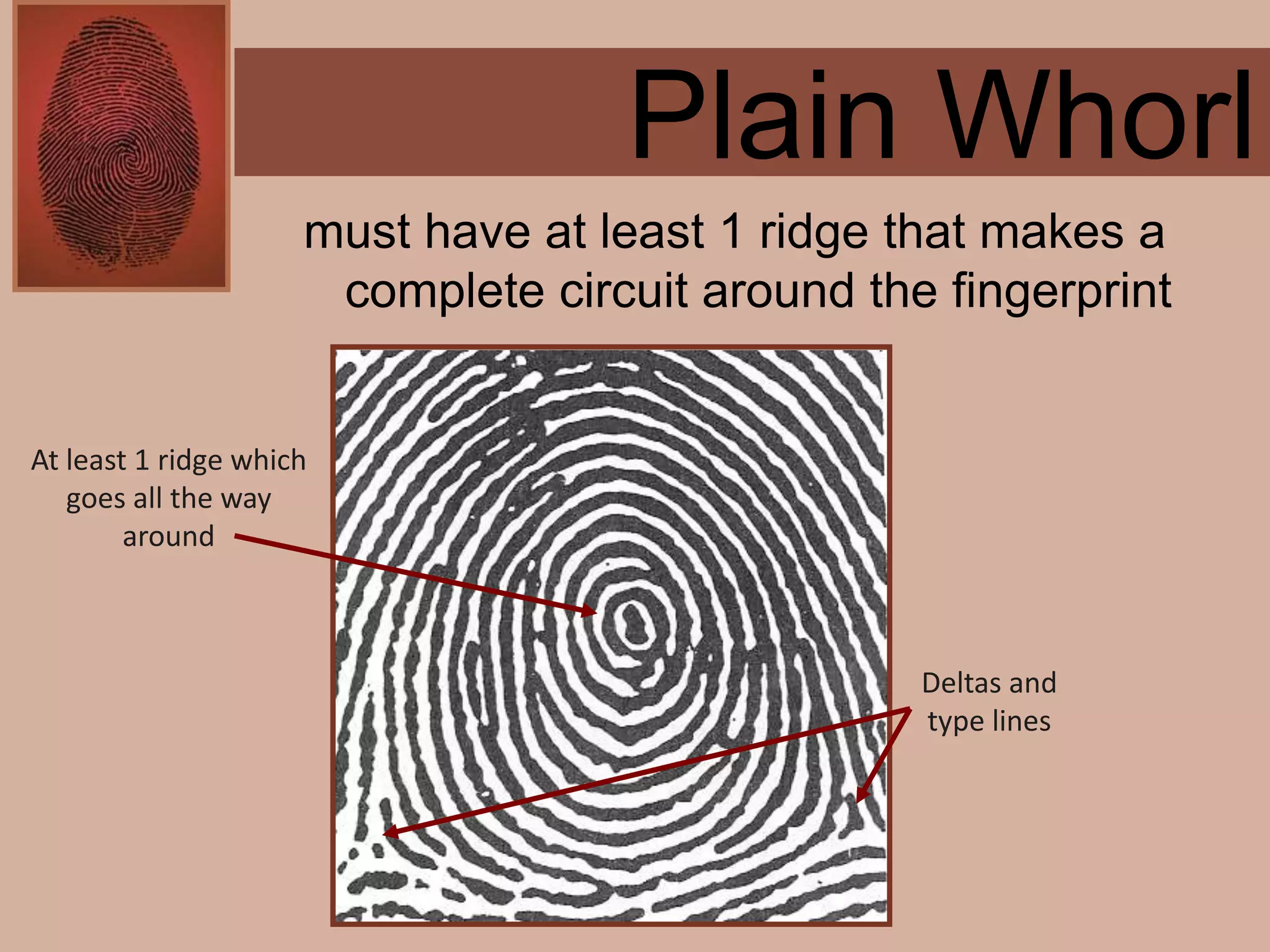 Plain Whorl

must have at least 1 ridge that makes a complete circuit around the fingerprint

At least 1 ridge which goes all the way around

Deltas and type lines